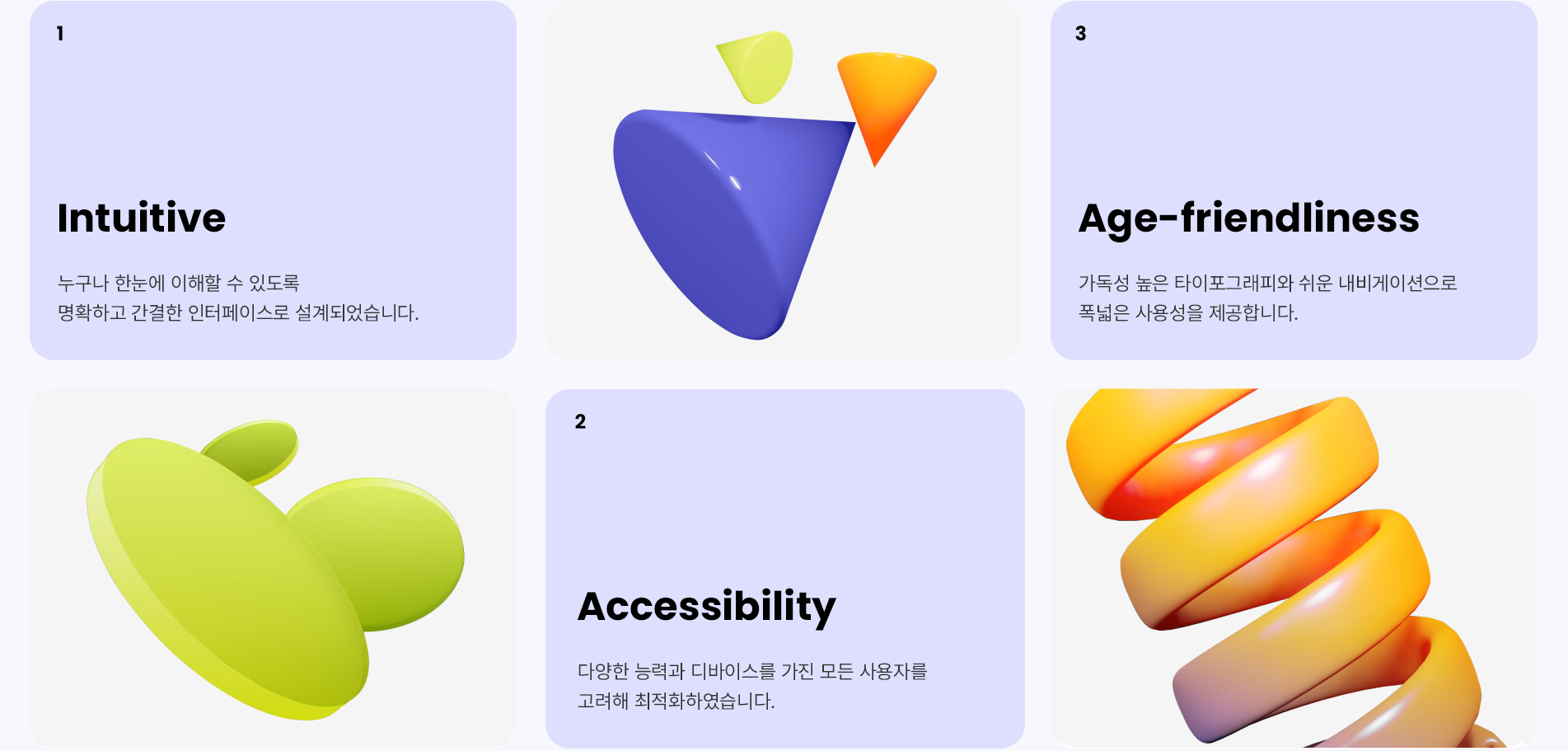 1

Intuitive

누구나 한눈에 이해할 수 있도록
명확하고 간결한 인터페이스로 설계되었습니다.

3

Age-friendliness

가독성 높은 타이포그래피와 쉬운 내비게이션으로
폭넓은 사용성을 제공합니다.

2

Accessibility

다양한 능력과 디바이스를 가진 모든 사용자를
고려해 최적화하였습니다.